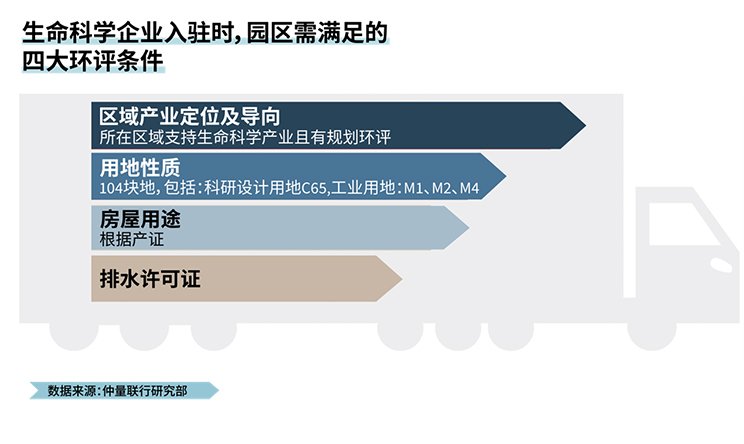 生命科学企业入驻时，园区需满足的四大环评条件

区域产业定位及导向
所在区域支持生命科学产业且有规划环评

用地性质
104块地，包括：科研设计用地C65，工业用地：M1、M2、M4

房屋用途
根据产证

排水许可证

数据来源：仲量联行研究部